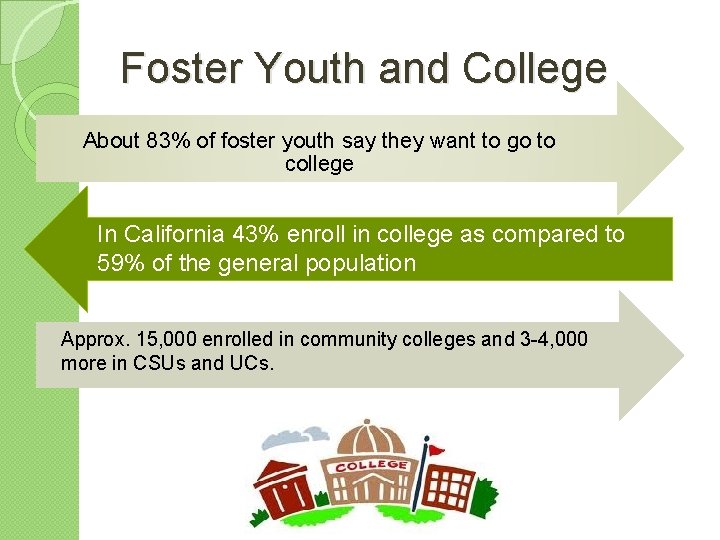 Foster Youth and College

About 83% of foster youth say they want to go to college

In California 43% enroll in college as compared to 59% of the general population

Approx. 15,000 enrolled in community colleges and 3-4,000 more in CSUs and UCs.

COLLEGE